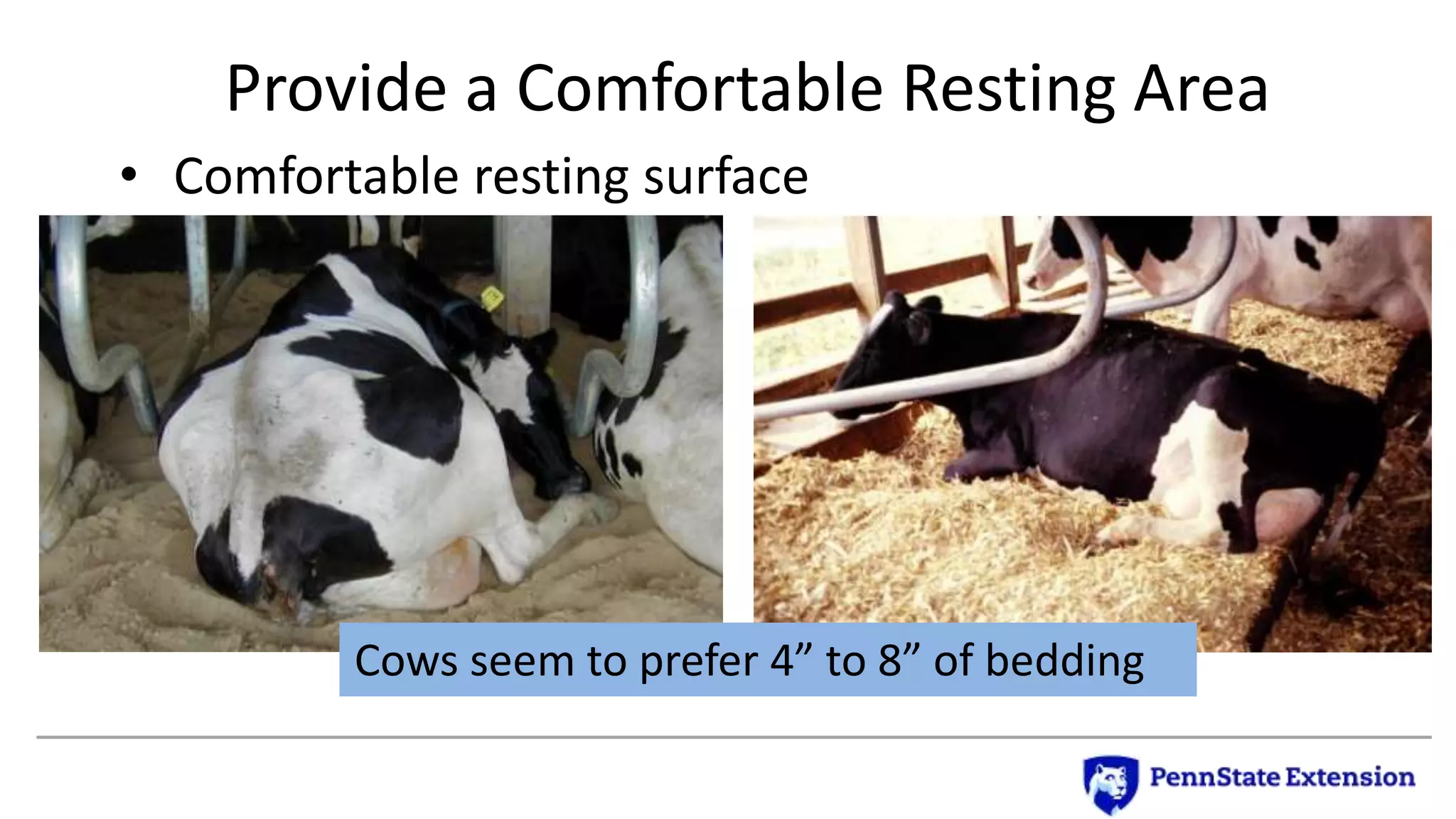 Provide a Comfortable Resting Area

• Comfortable resting surface

Cows seem to prefer 4” to 8” of bedding

PennState Extension